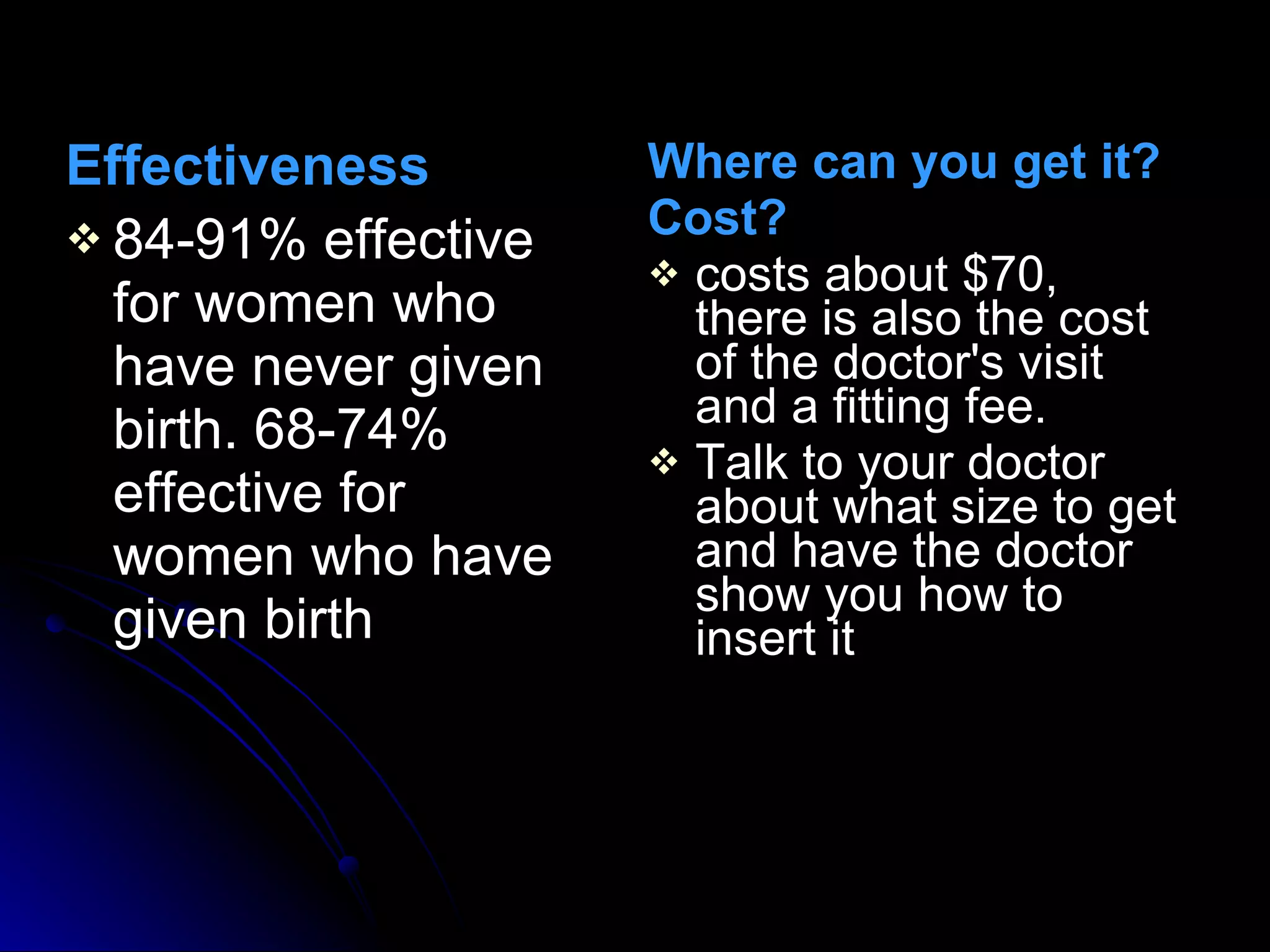 Effectiveness

❖ 84-91% effective for women who have never given birth. 68-74% effective for women who have given birth

Where can you get it? Cost?

❖ costs about \$70, there is also the cost of the doctor's visit and a fitting fee.

❖ Talk to your doctor about what size to get and have the doctor show you how to insert it